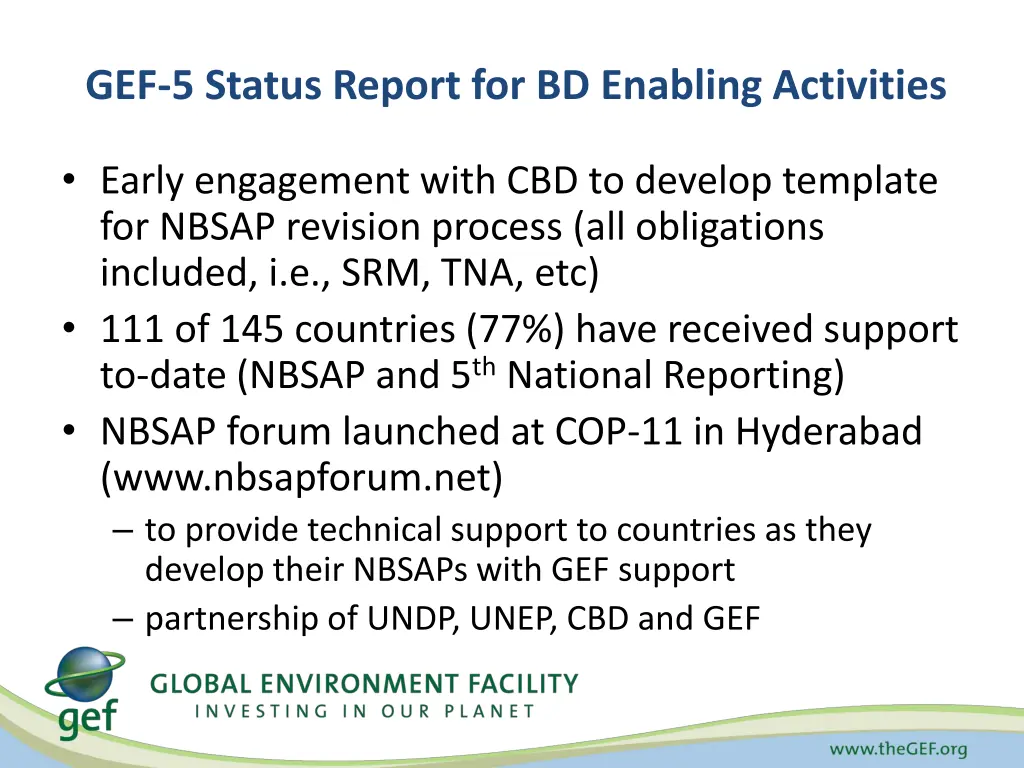 GEF-5 Status Report for BD Enabling Activities

• Early engagement with CBD to develop template for NBSAP revision process (all obligations included, i.e., SRM, TNA, etc)
• 111 of 145 countries (77%) have received support to-date (NBSAP and 5$^{th}$ National Reporting)
• NBSAP forum launched at COP-11 in Hyderabad (www.nbsapforum.net)
– to provide technical support to countries as they develop their NBSAPs with GEF support
– partnership of UNDP, UNEP, CBD and GEF

gef
GLOBAL ENVIRONMENT FACILITY
INVESTING IN OUR PLANET

www.theGEF.org